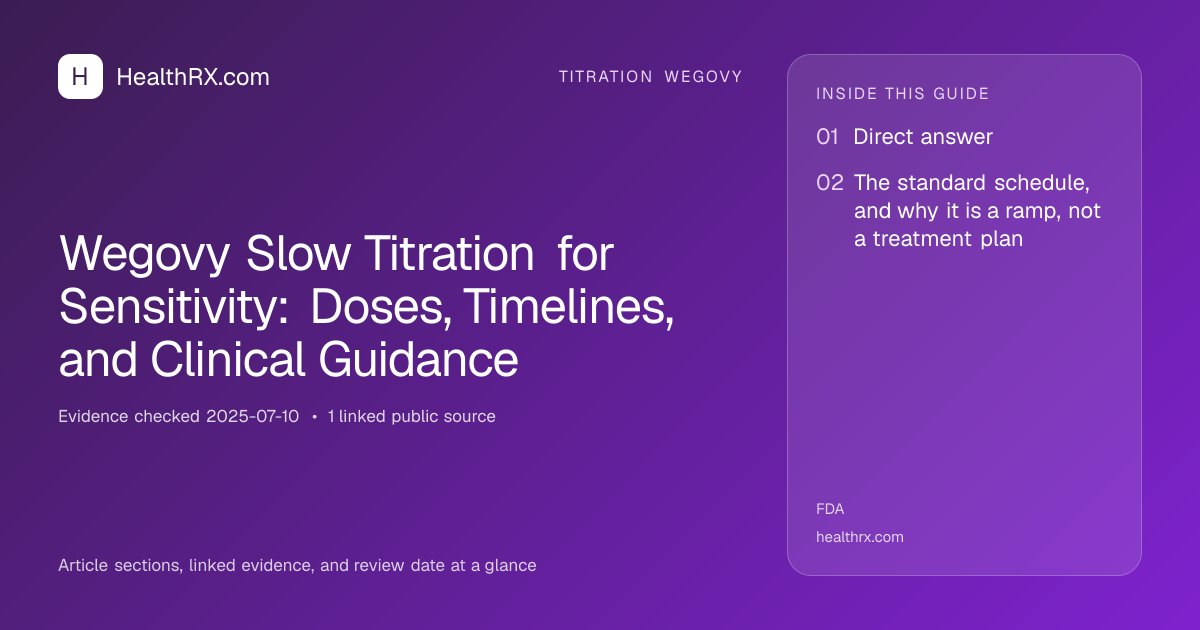 H HealthRX.com

TITRATION WEGOVY

Wegovy Slow Titration for Sensitivity: Doses, Timelines, and Clinical Guidance

Evidence checked 2025-07-10 • 1 linked public source

Article sections, linked evidence, and review date at a glance

INSIDE THIS GUIDE

01 Direct answer

02 The standard schedule, and why it is a ramp, not a treatment plan

FDA

healthrx.com